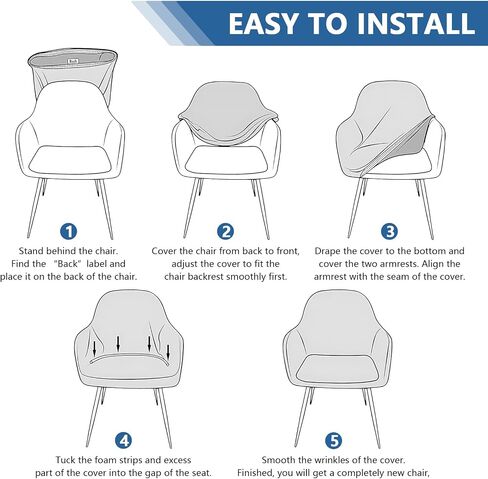 EASY TO INSTALL

Back

1
Stand behind the chair. Find the "Back" label and place it on the back of the chair.

2
Cover the chair from back to front, adjust the cover to fit the chair backrest smoothly first.

3
Drape the cover to the bottom and cover the two armrests. Align the armrest with the seam of the cover.

4
Tuck the foam strips and excess part of the cover into the gap of the seat.

5
Smooth the wrinkles of the cover. Finished, you will get a completely new chair,